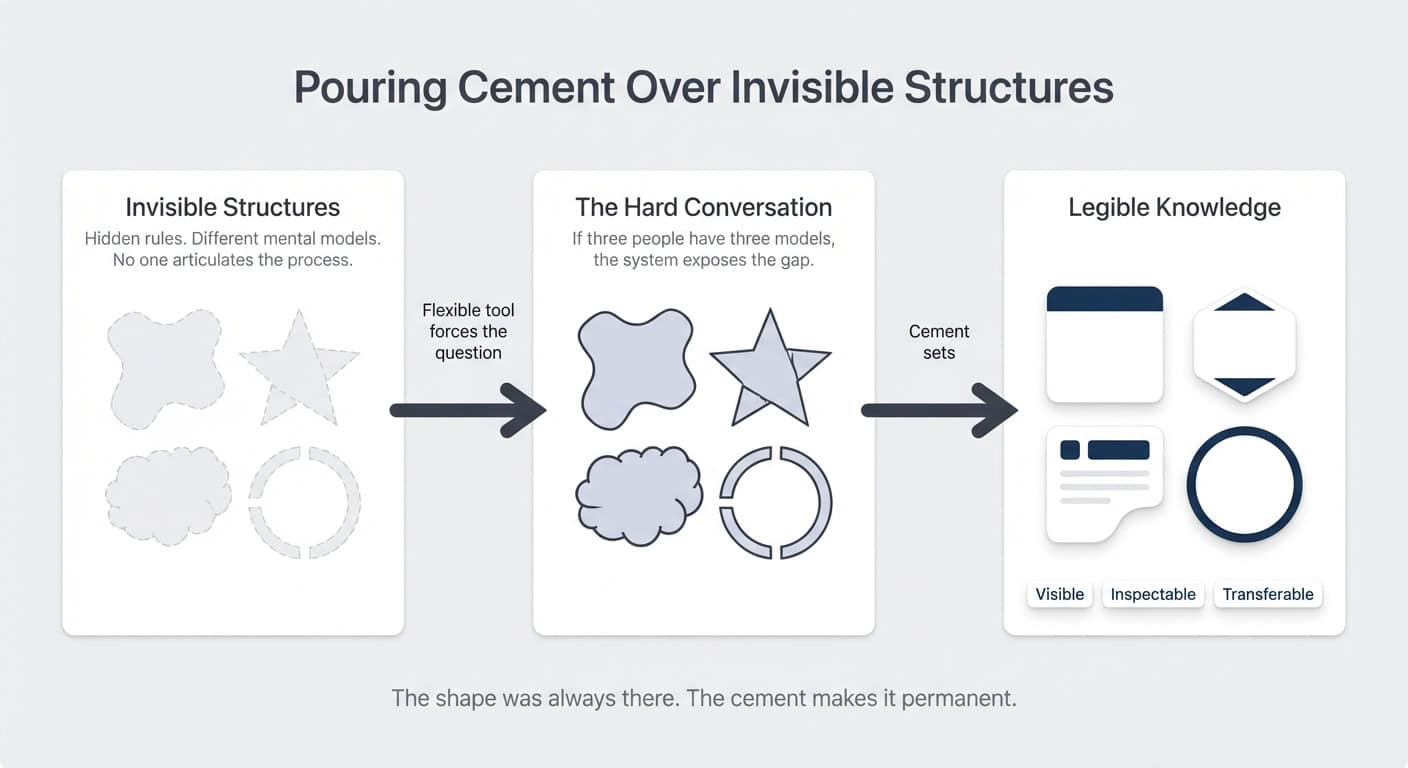 Pouring Cement Over Invisible Structures

Invisible Structures

Hidden rules. Different mental models. No one articulates the process.

Flexible tool forces the question

The Hard Conversation

If three people have three models, the system exposes the gap.

Cement sets

Legible Knowledge

Visible

Inspectable

Transferable

The shape was always there. The cement makes it permanent.